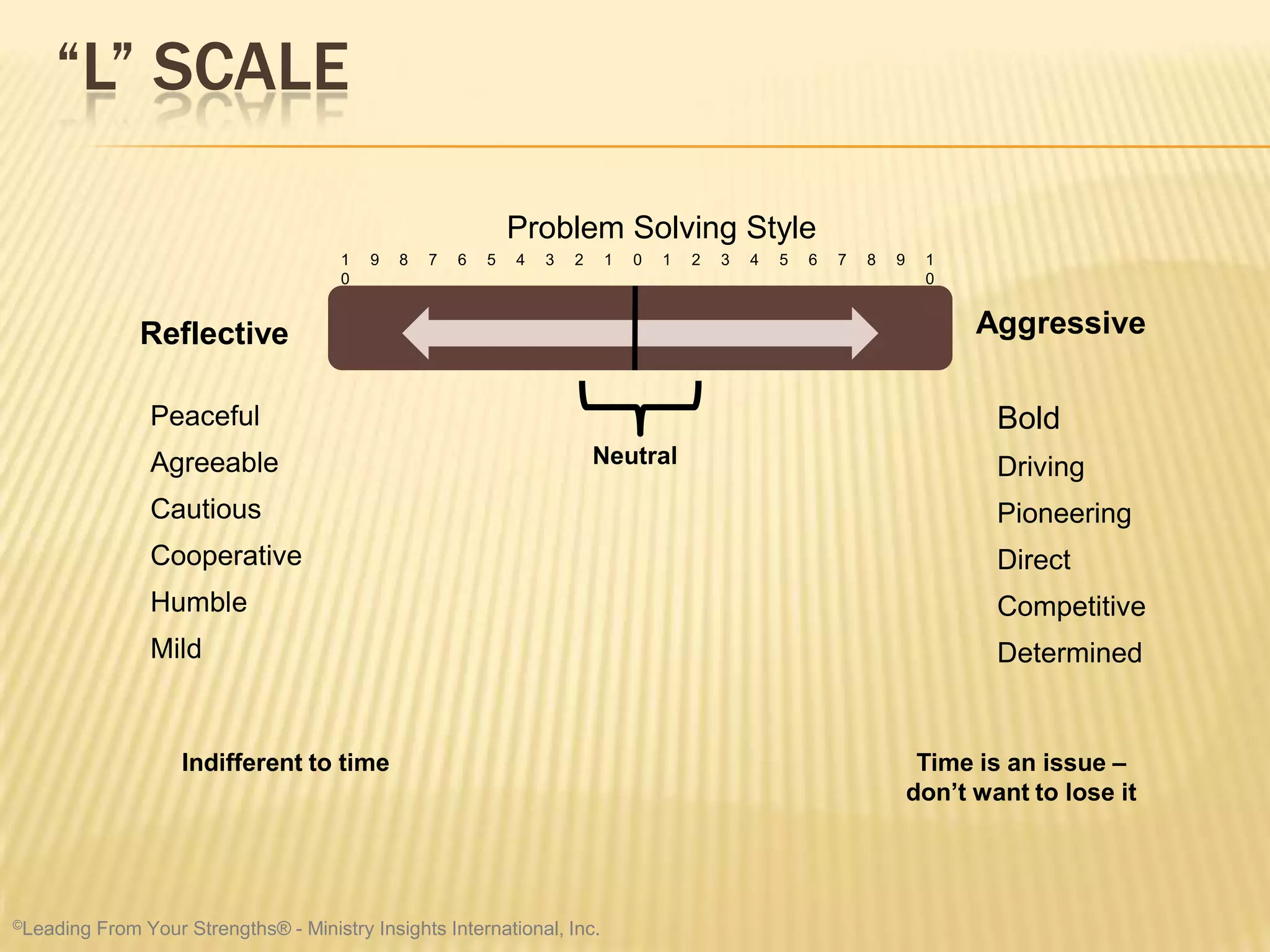 “L” SCALE

Problem Solving Style

10 9 8 7 6 5 4 3 2 1 0 1 2 3 4 5 6 7 8 9 10

Reflective

Aggressive

Neutral

Peaceful
Agreeable
Cautious
Cooperative
Humble
Mild

Bold
Driving
Pioneering
Direct
Competitive
Determined

Indifferent to time

Time is an issue – don’t want to lose it

©Leading From Your Strengths® - Ministry Insights International, Inc.